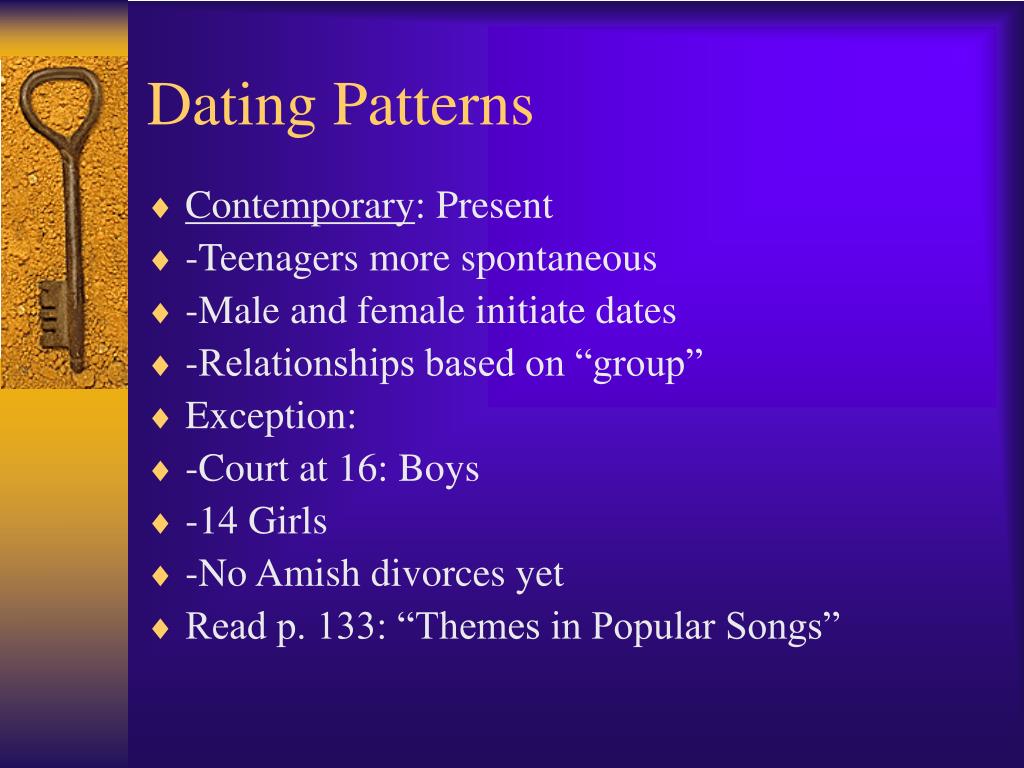 Dating Patterns

♦ Contemporary: Present
♦ -Teenagers more spontaneous
♦ -Male and female initiate dates
♦ -Relationships based on “group”
♦ Exception:
♦ -Court at 16: Boys
♦ -14 Girls
♦ -No Amish divorces yet
♦ Read p. 133: “Themes in Popular Songs”